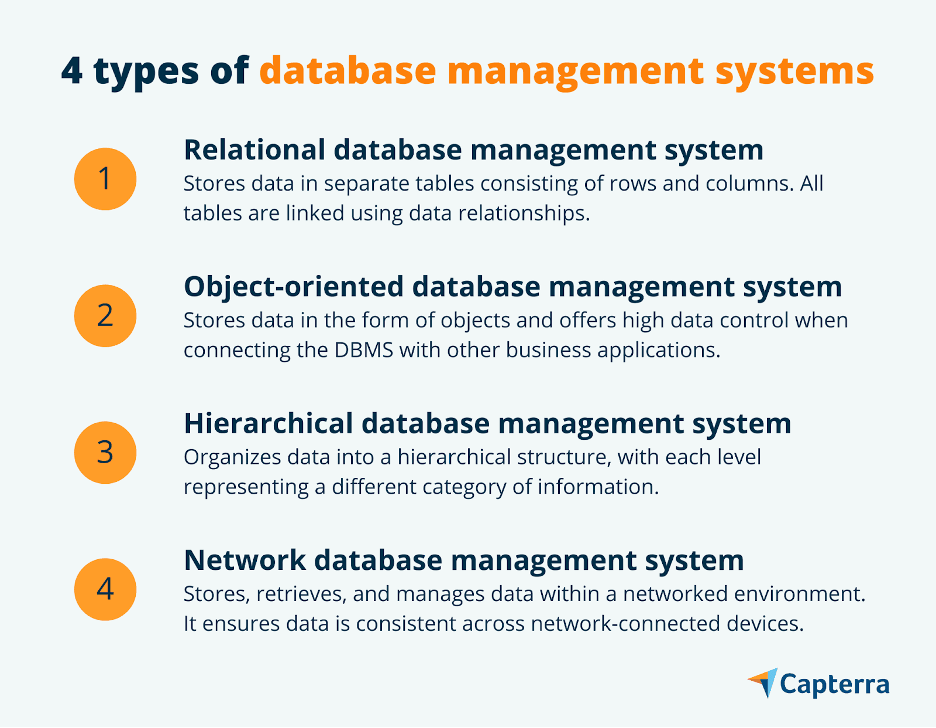 4 types of database management systems

1

Relational database management system

Stores data in separate tables consisting of rows and columns. All tables are linked using data relationships.

2

Object-oriented database management system

Stores data in the form of objects and offers high data control when connecting the DBMS with other business applications.

3

Hierarchical database management system

Organizes data into a hierarchical structure, with each level representing a different category of information.

4

Network database management system

Stores, retrieves, and manages data within a networked environment. It ensures data is consistent across network-connected devices.

Capterra